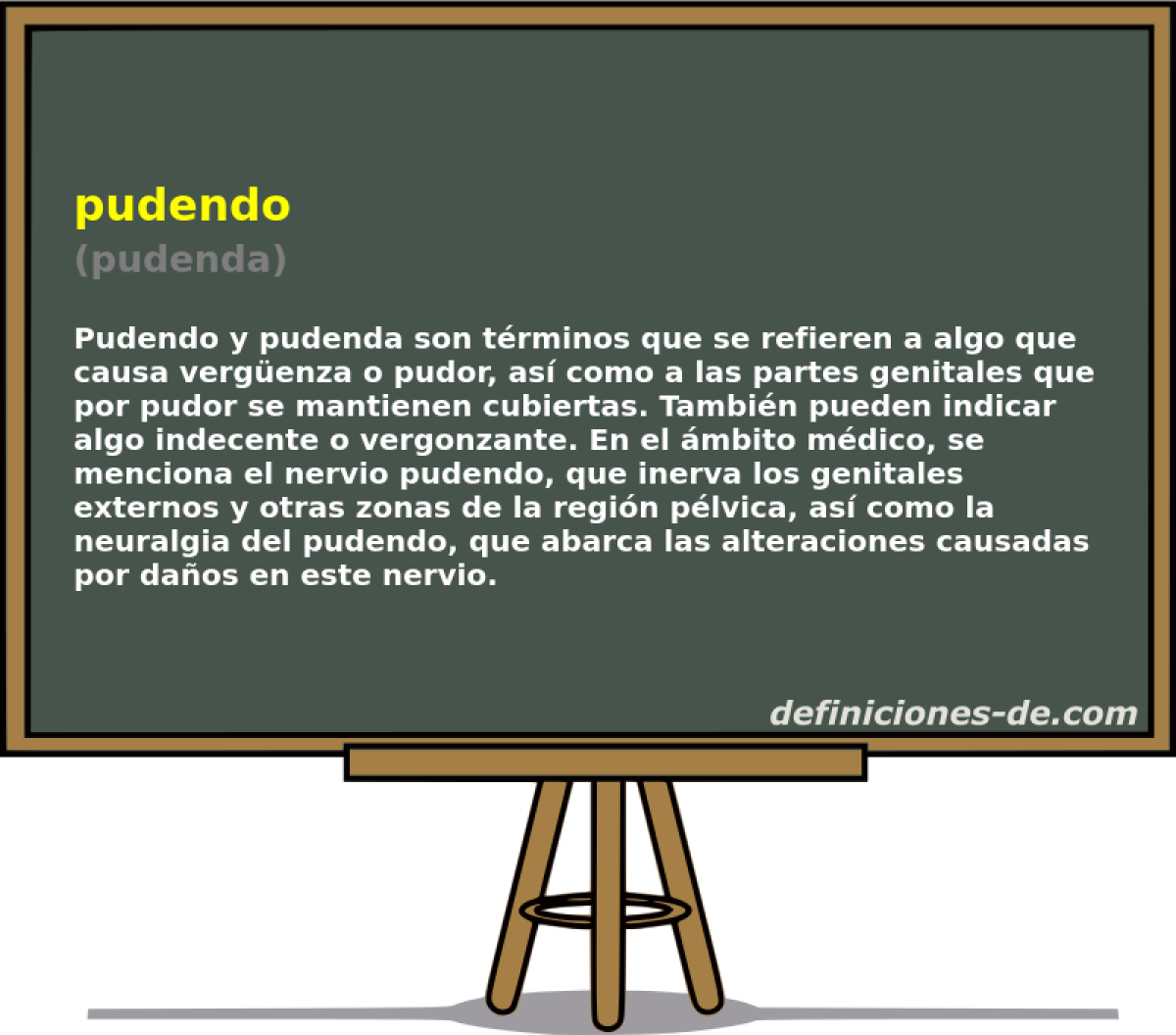 pudendo
(pudenda)

Pudendo y pudenda son términos que se refieren a algo que causa vergüenza o pudor, así como a las partes genitales que por pudor se mantienen cubiertas. También pueden indicar algo indecente o vergonzante. En el ámbito médico, se menciona el nervio pudendo, que inerva los genitales externos y otras zonas de la región pélvica, así como la neuralgia del pudendo, que abarca las alteraciones causadas por daños en este nervio.

definiciones-de.com